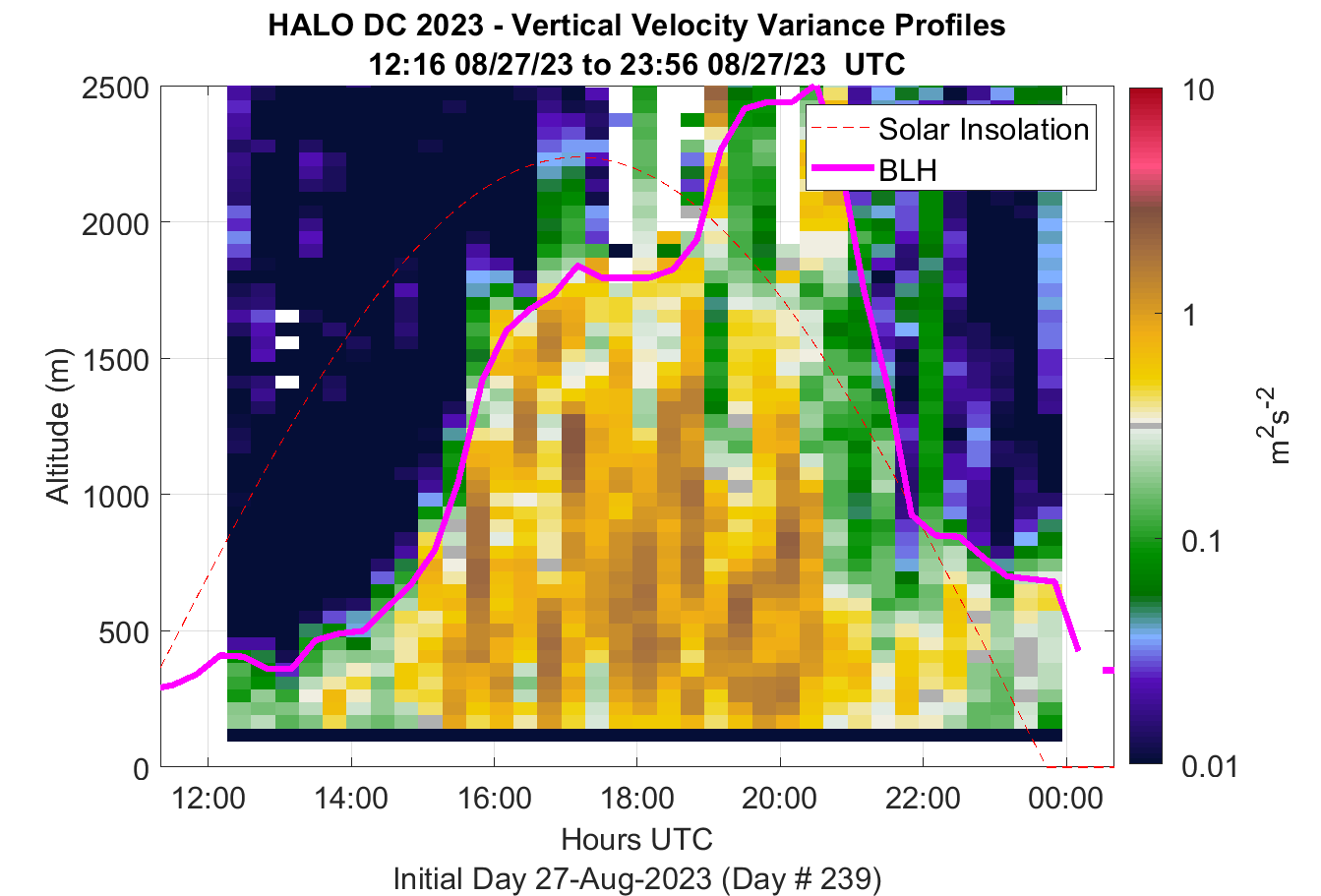 HALO DC 2023 - Vertical Velocity Variance Profiles
12:16 08/27/23 to 23:56 08/27/23 UTC

Solar Insolation
BLH

2500
2000
1500
1000
500
0

Altitude (m)

12:00
14:00
16:00
18:00
20:00
22:00
00:00

Hours UTC

Initial Day 27-Aug-2023 (Day # 239)

10
1
0.1
0.01

$m^2s^{-2}$